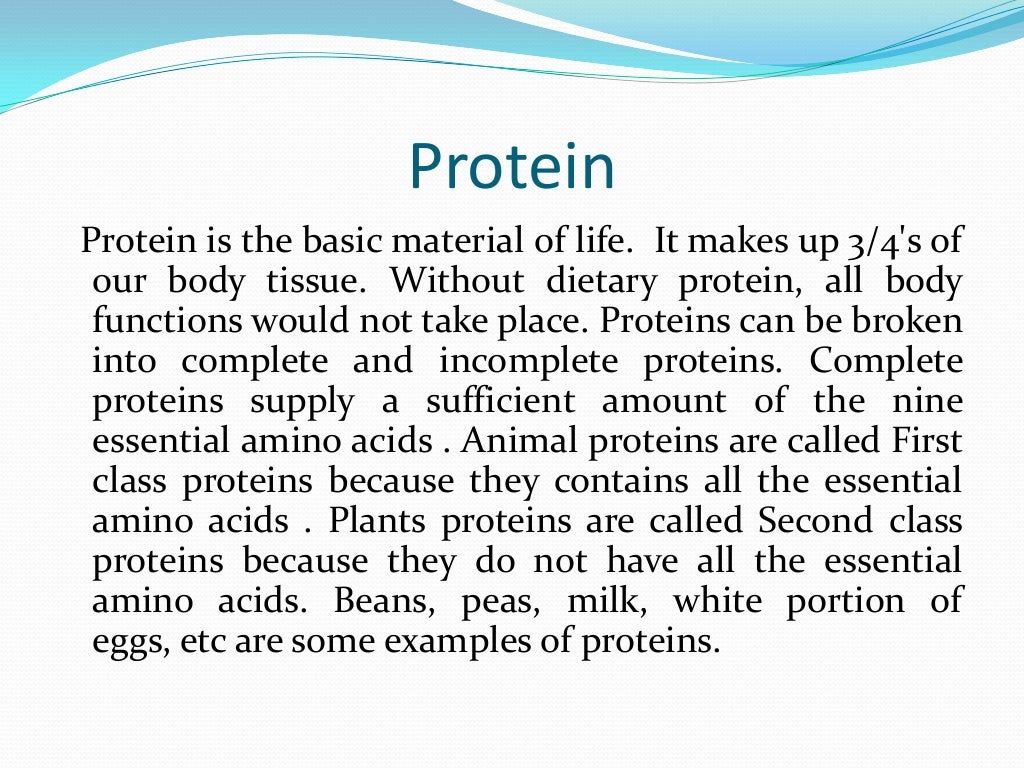 Protein

Protein is the basic material of life.  It makes up 3/4's of our body tissue. Without dietary protein, all body functions would not take place. Proteins can be broken into complete and incomplete proteins. Complete proteins supply a sufficient amount of the nine essential amino acids . Animal proteins are called First class proteins because they contains all the essential amino acids . Plants proteins are called Second class proteins because they do not have all the essential amino acids. Beans, peas, milk, white portion of eggs, etc are some examples of proteins.